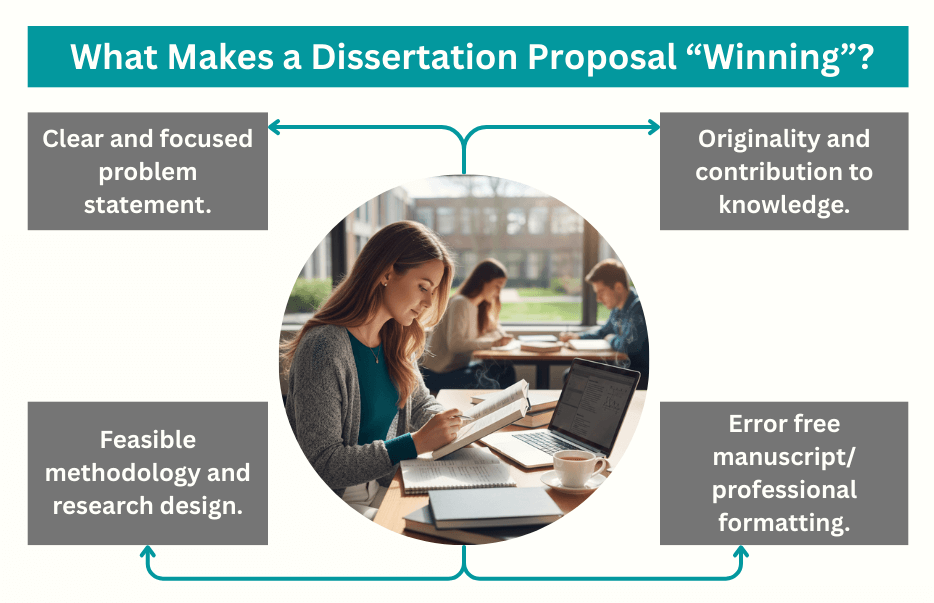 What Makes a Dissertation Proposal “Winning”?

Clear and focused problem statement.

Originality and contribution to knowledge.

Feasible methodology and research design.

Error free manuscript/ professional formatting.